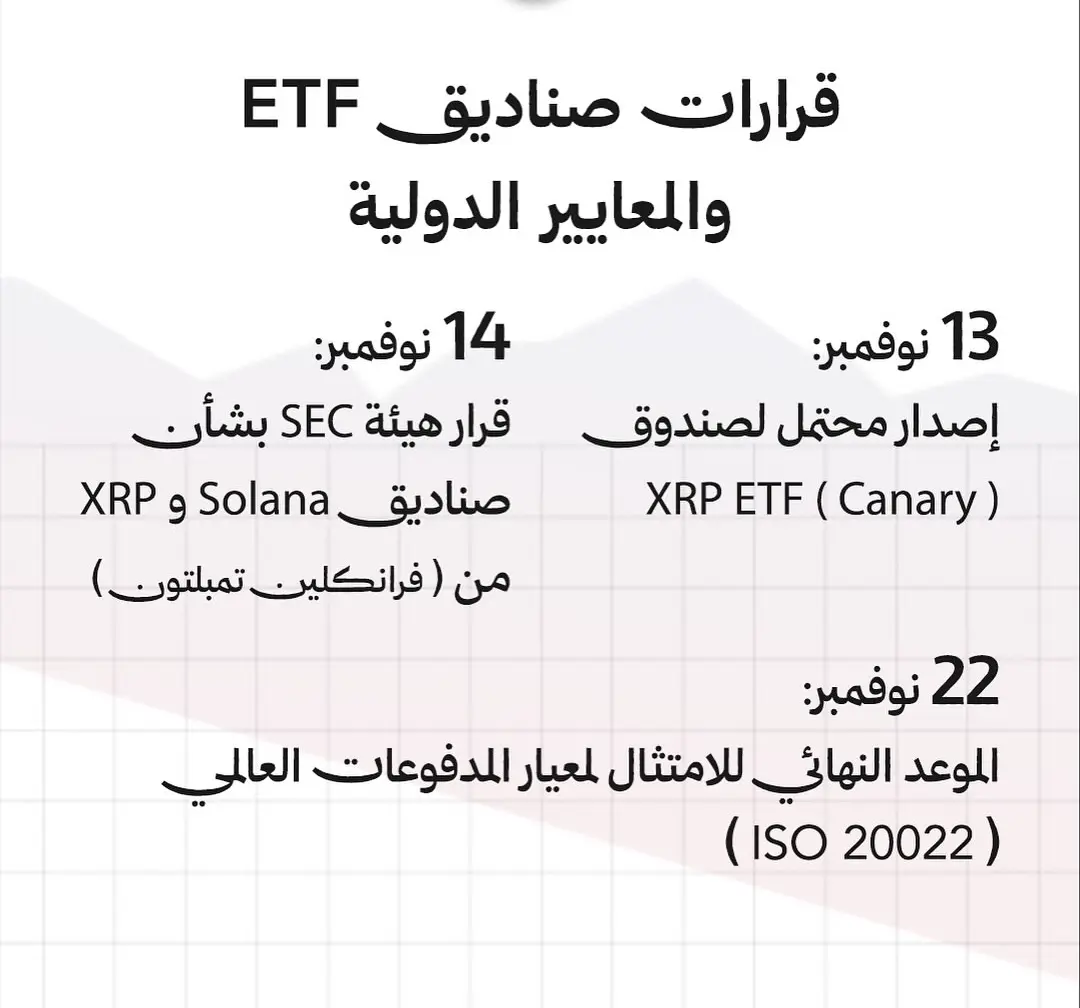 قرارات صناديق ETF والمعايير الدولية

13 نوفمبر:
إصدار محتمل لصندوق XRP ETF ( Canary )

14 نوفمبر:
قرار هيئة SEC بشأن صناديق Solana و XRP من ( فرانكلين تمبلتون )

22 نوفمبر:
الموعد النهائي للامتثال لمعيار المدفوعات العالمي ( ISO 20022 )